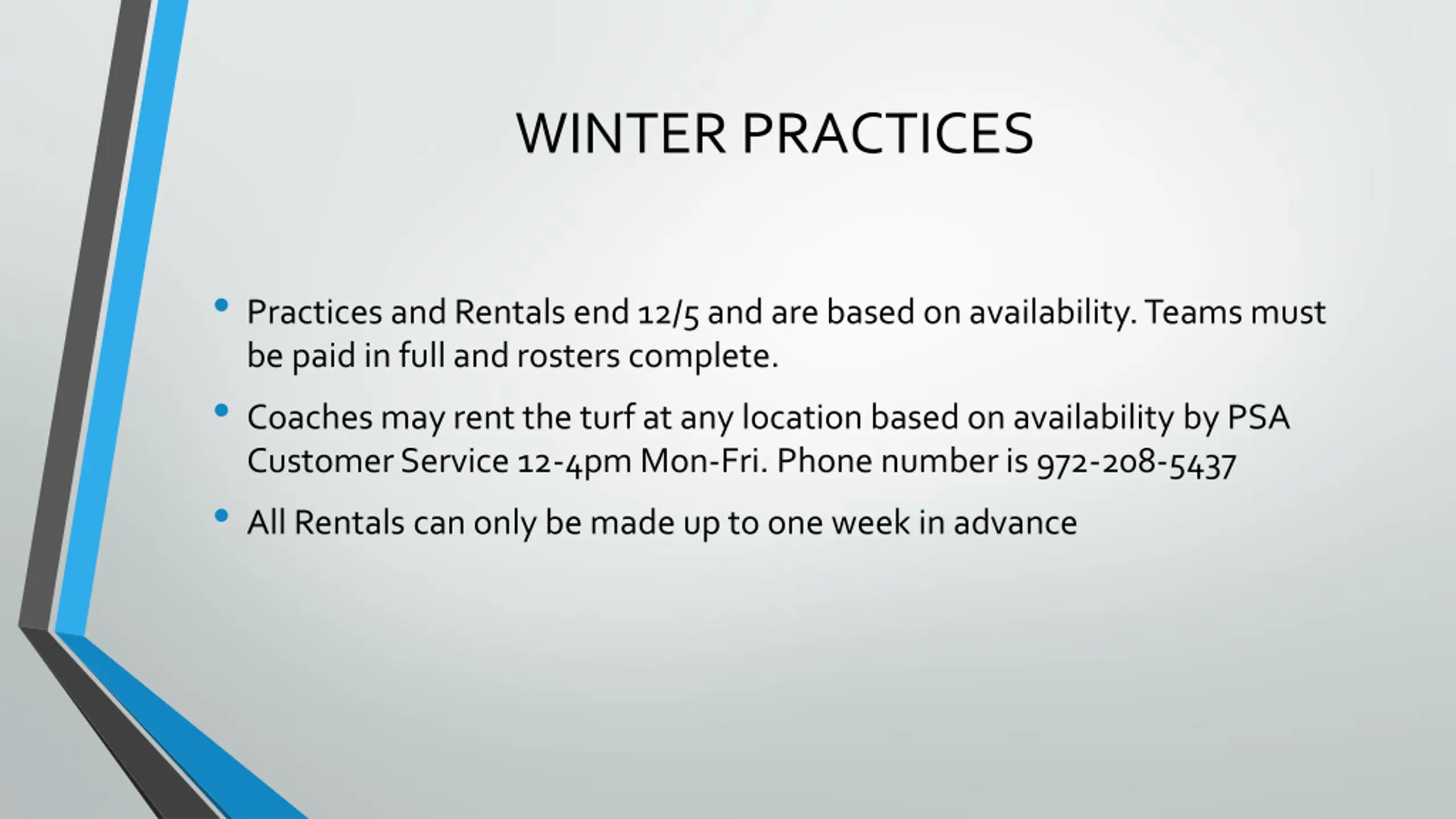 WINTER PRACTICES

• Practices and Rentals end 12/5 and are based on availability. Teams must be paid in full and rosters complete.

• Coaches may rent the turf at any location based on availability by PSA Customer Service 12-4pm Mon-Fri. Phone number is 972-208-5437

• All Rentals can only be made up to one week in advance